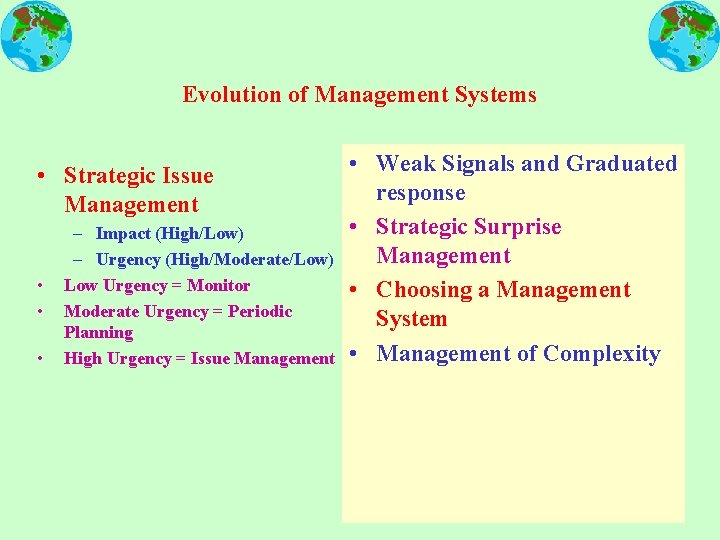 Evolution of Management Systems

• Strategic Issue Management
– Impact (High/Low)
– Urgency (High/Moderate/Low)
• Low Urgency = Monitor
• Moderate Urgency = Periodic Planning
• High Urgency = Issue Management

• Weak Signals and Graduated response
• Strategic Surprise Management
• Choosing a Management System
• Management of Complexity